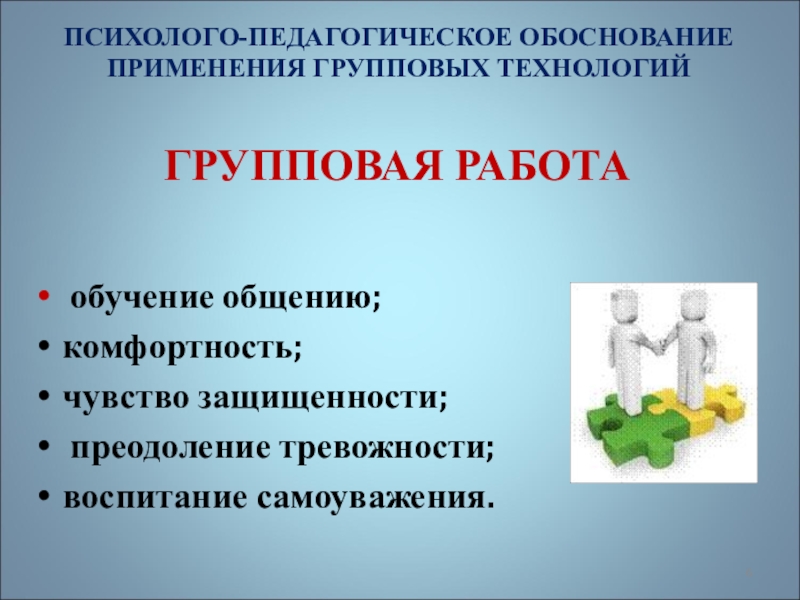 ПСИХОЛОГО-ПЕДАГОГИЧЕСКОЕ ОБОСНОВАНИЕ ПРИМЕНЕНИЯ ГРУППОВЫХ ТЕХНОЛОГИЙ

ГРУППОВАЯ РАБОТА

• обучение общению;
• комфортность;
• чувство защищенности;
• преодоление тревожности;
• воспитание самоуважения.